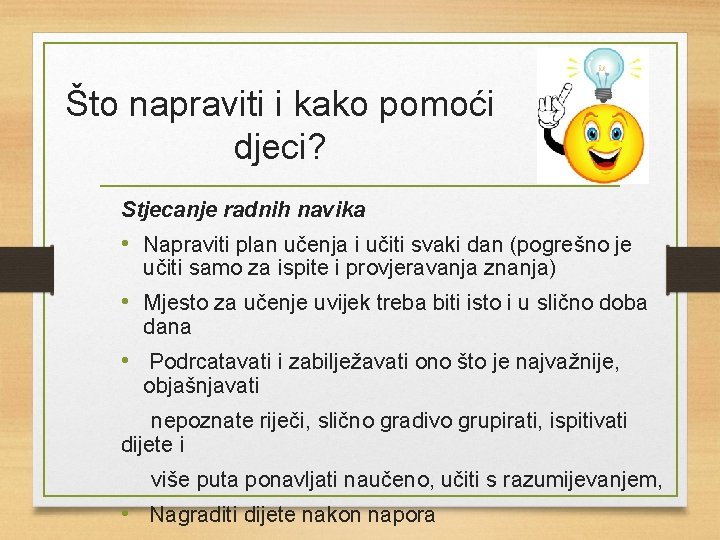 Što napraviti i kako pomoći djeci?

Stjecanje radnih navika

• Napraviti plan učenja i učiti svaki dan (pogrešno je učiti samo za ispite i provjeravanja znanja)

• Mjesto za učenje uvijek treba biti isto i u slično doba dana

• Podrcatavati i zabilježavati ono što je najvažnije, objašnjavati

nepoznate riječi, slično gradivo grupirati, ispitivati dijete i

više puta ponavljati naučeno, učiti s razumijevanjem,

• Nagraditi dijete nakon napora